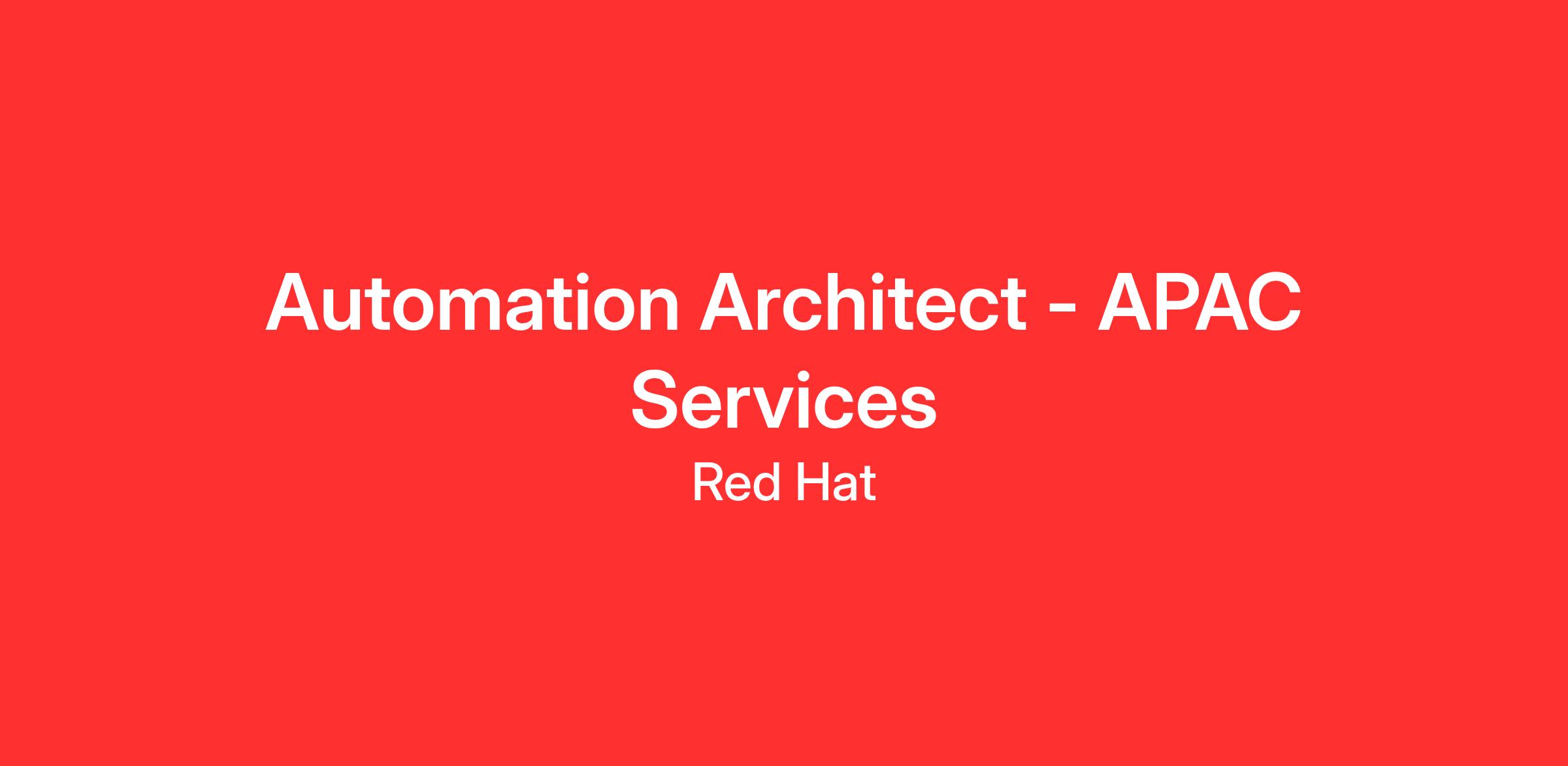 Automation Architect - APAC Services

Red Hat